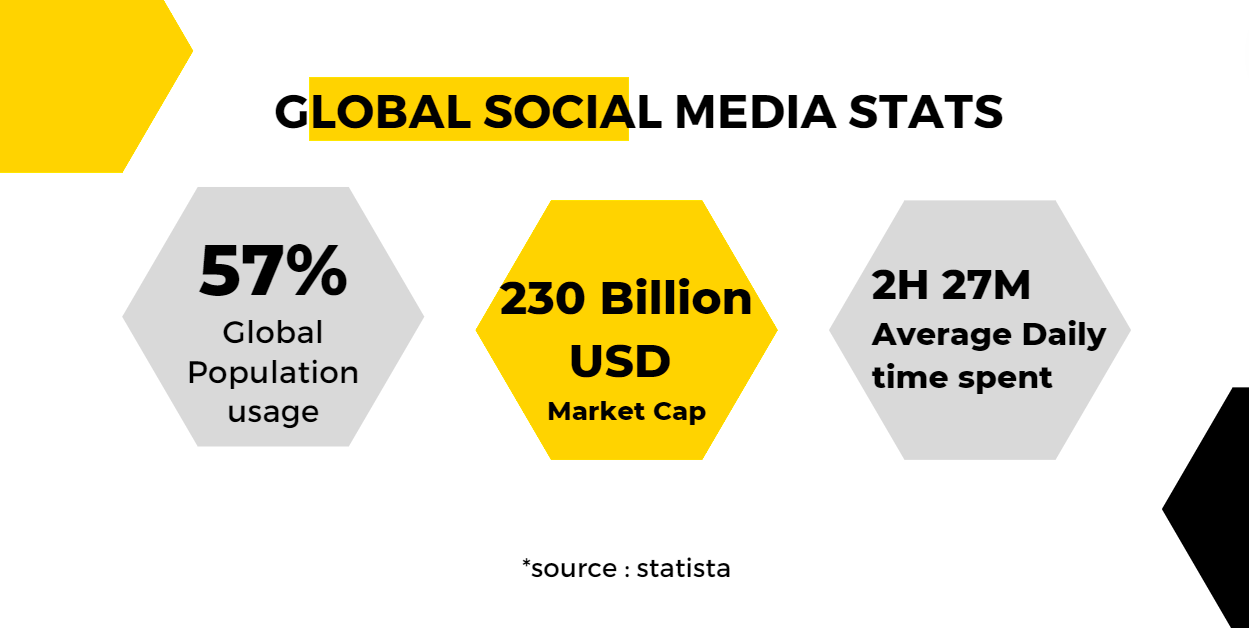 GLOBAL SOCIAL MEDIA STATS

57%
Global Population usage

230 Billion USD
Market Cap

2H 27M
Average Daily time spent

*source : statista